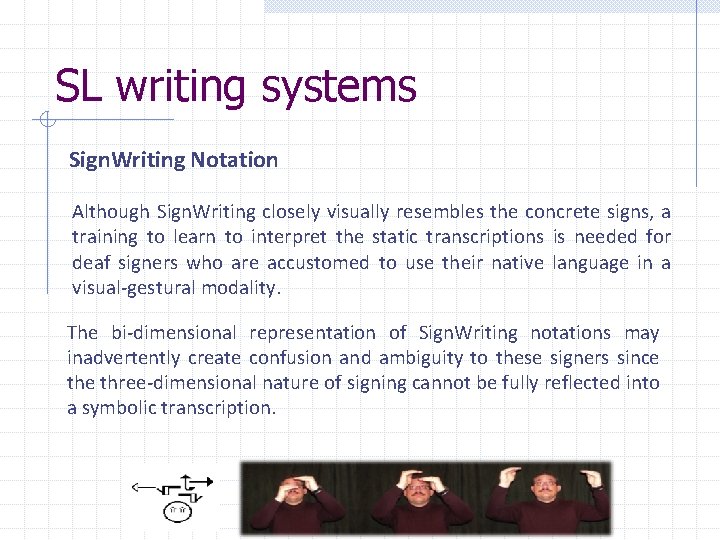 SL writing systems

SignWriting Notation

Although SignWriting closely visually resembles the concrete signs, a training to learn to interpret the static transcriptions is needed for deaf signers who are accustomed to use their native language in a visual-gestural modality.

The bi-dimensional representation of SignWriting notations may inadvertently create confusion and ambiguity to these signers since the three-dimensional nature of signing cannot be fully reflected into a symbolic transcription.